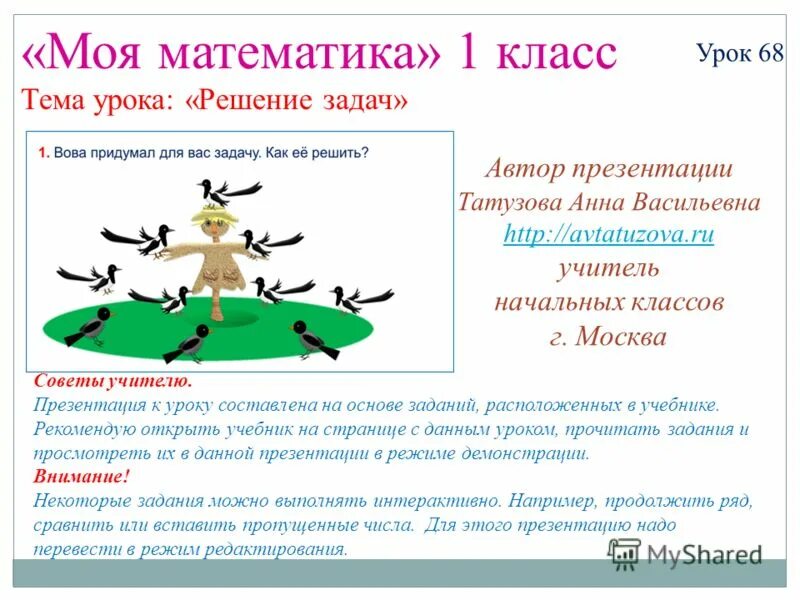 «Моя математика» 1 класс

Урок 68

Тема урока: «Решение задач»

1. Вова придумал для вас задачу. Как её решить?

Автор презентации
Татузова Анна Васильевна
http://avtatuzova.ru
учитель
начальных классов
г. Москва

Советы учителю.
Презентация к уроку составлена на основе заданий, расположенных в учебнике. Рекомендую открыть учебник на странице с данным уроком, прочитать задания и просмотреть их в данной презентации в режиме демонстрации.
Внимание!
Некоторые задания можно выполнять интерактивно. Например, продолжить ряд, сравнить или вставить пропущенные числа. Для этого презентацию надо перевести в режим редактирования.

MyShared